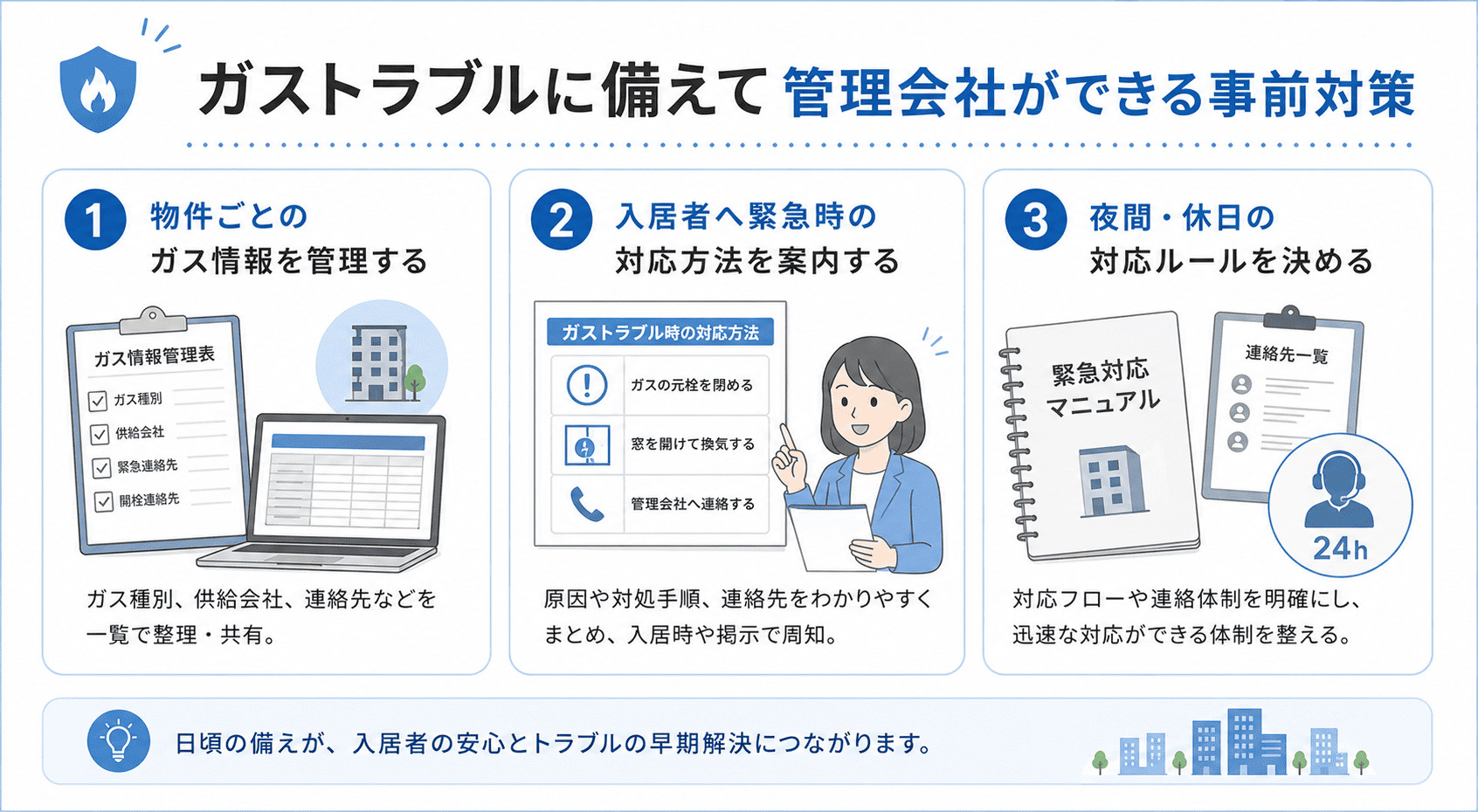 ガストラブルに備えて 管理会社ができる事前対策

1 物件ごとの ガス情報を管理する

ガス情報管理表
ガス種別
供給会社
緊急連絡先
開栓連絡先

ガス種別、供給会社、連絡先などを一覧で整理・共有。

2 入居者へ緊急時の 対応方法を案内する

ガストラブル時の対応方法
ガスの元栓を閉める
窓を開けて換気する
管理会社へ連絡する

原因や対処手順、連絡先をわかりやすくまとめ、入居時や掲示で周知。

3 夜間・休日の 対応ルールを決める

緊急対応マニュアル
連絡先一覧
24h

対応フローや連絡体制を明確にし、迅速な対応ができる体制を整える。

日頃の備えが、入居者の安心とトラブルの早期解決につながります。